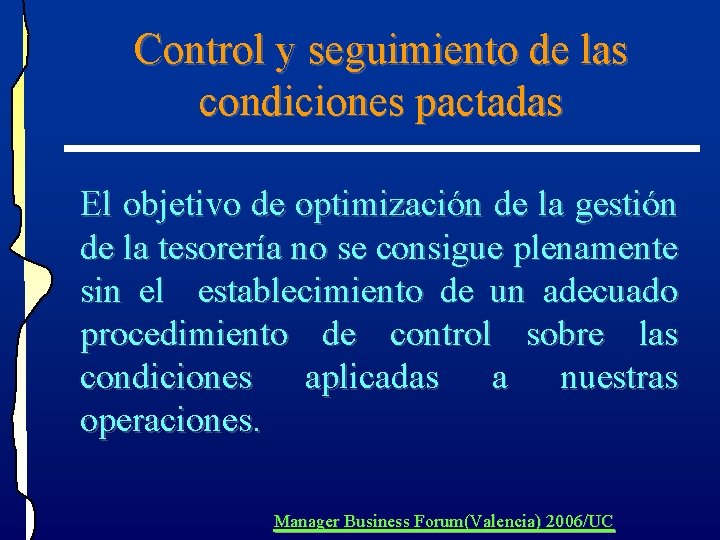 Control y seguimiento de las condiciones pactadas

El objetivo de optimización de la gestión de la tesorería no se consigue plenamente sin el establecimiento de un adecuado procedimiento de control sobre las condiciones aplicadas a nuestras operaciones.

Manager Business Forum(Valencia) 2006/UC